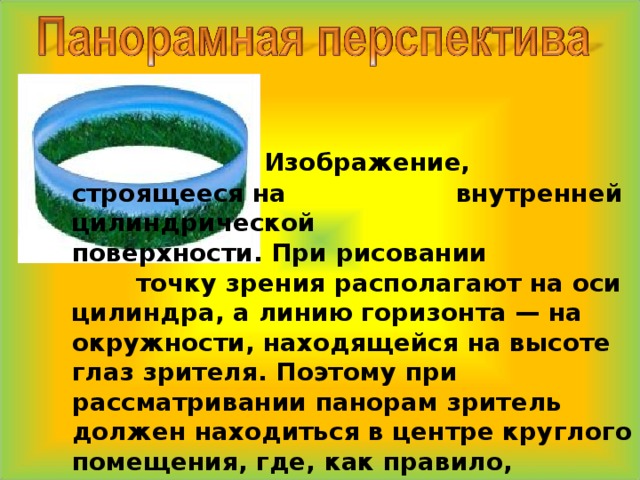 Панорамная перспектива

Изображение, строящееся на внутренней цилиндрической поверхности. При рисовании точку зрения располагают на оси цилиндра, а линию горизонта — на окружности, находящейся на высоте глаз зрителя. Поэтому при рассматривании панорам зритель должен находиться в центре круглого помещения, где, как правило,